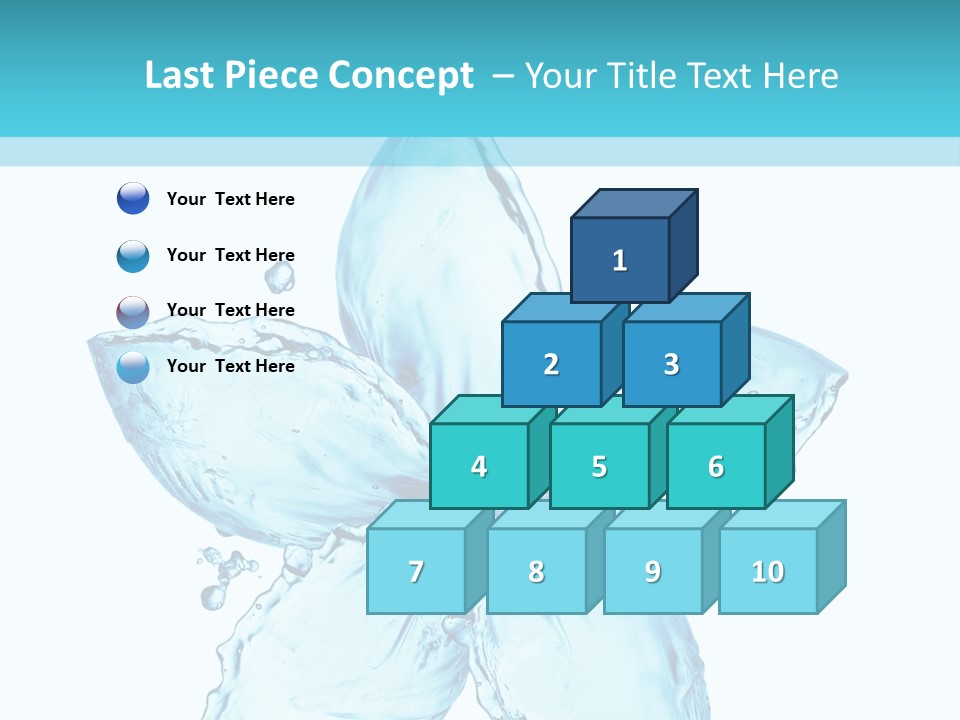 Last Piece Concept – Your Title Text Here

Your Text Here

Your Text Here

Your Text Here

Your Text Here

1

2

3

4

5

6

7

8

9

10